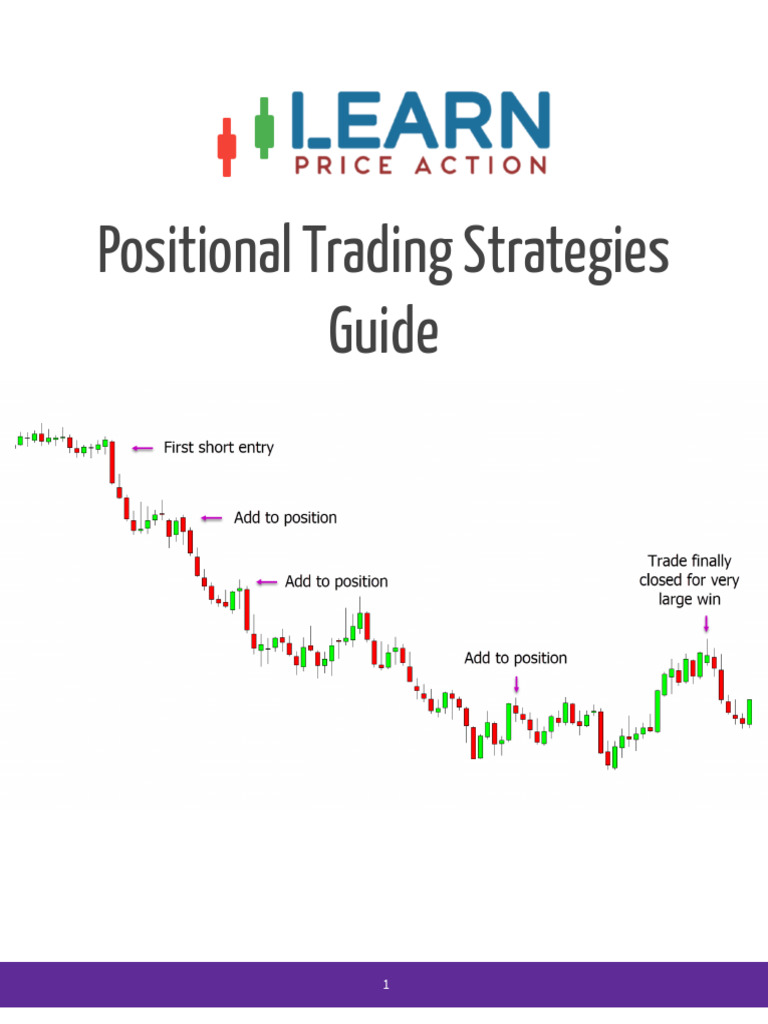 LEARN
PRICE ACTION

Positional Trading Strategies Guide

First short entry

Add to position

Add to position

Add to position

Trade finally closed for very large win

1